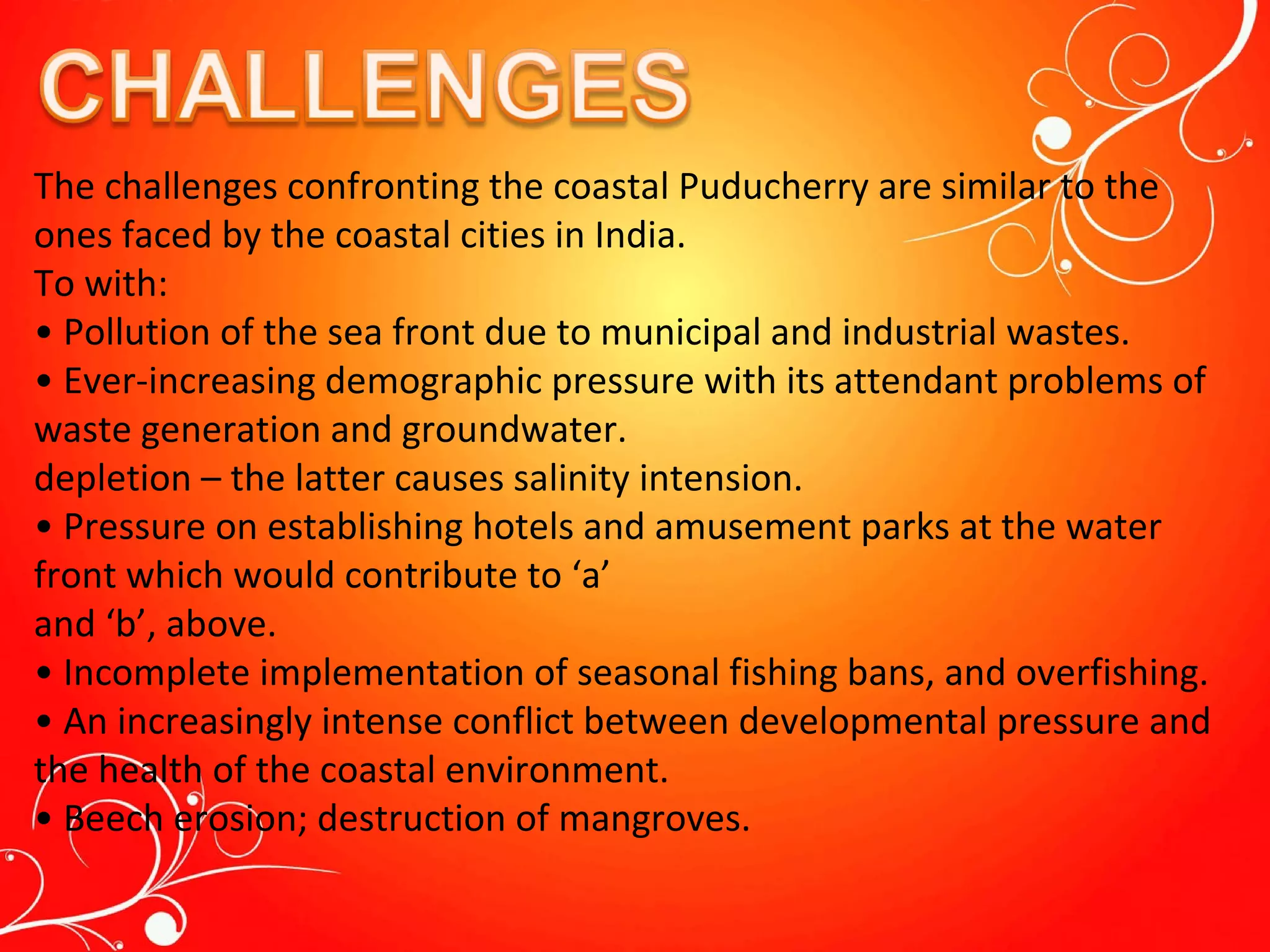 CHALLENGES

The challenges confronting the coastal Puducherry are similar to the ones faced by the coastal cities in India.
To with:
• Pollution of the sea front due to municipal and industrial wastes.
• Ever-increasing demographic pressure with its attendant problems of waste generation and groundwater.
depletion – the latter causes salinity intension.
• Pressure on establishing hotels and amusement parks at the water front which would contribute to ‘a’
and ‘b’, above.
• Incomplete implementation of seasonal fishing bans, and overfishing.
• An increasingly intense conflict between developmental pressure and the health of the coastal environment.
• Beech erosion; destruction of mangroves.